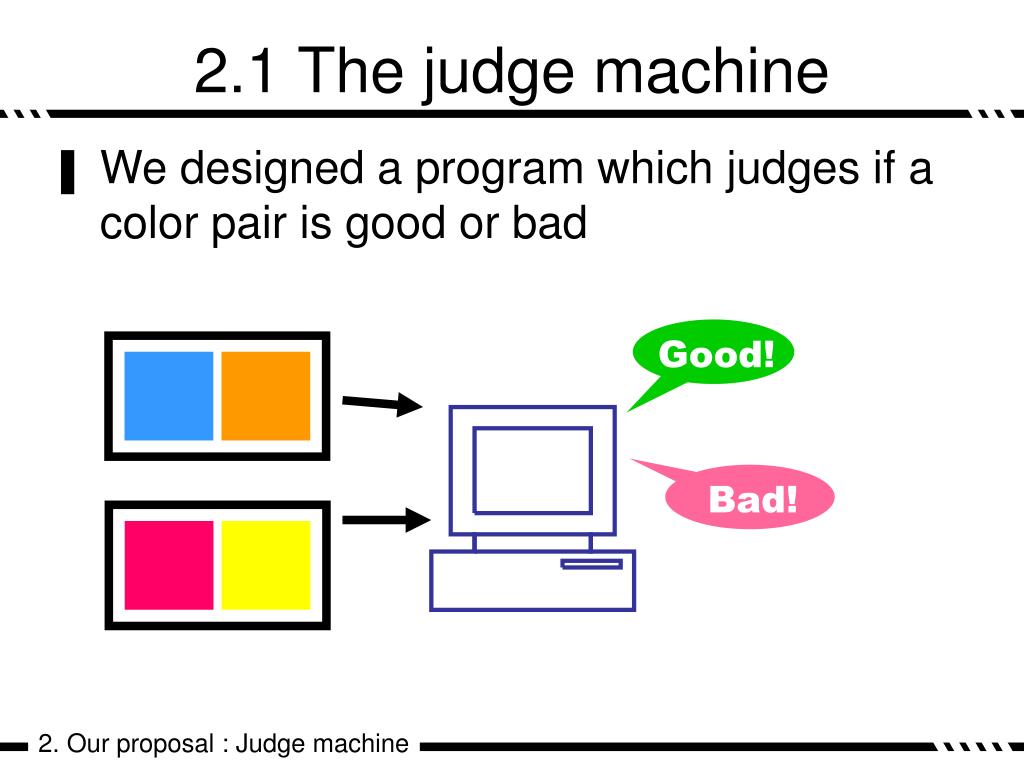 2.1 The judge machine

We designed a program which judges if a color pair is good or bad

Good!

Bad!

2. Our proposal : Judge machine